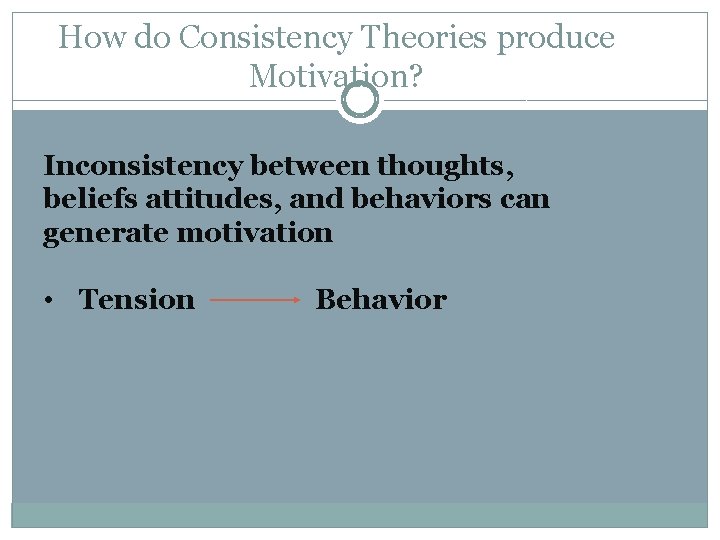 How do Consistency Theories produce Motivation?

Inconsistency between thoughts, beliefs attitudes, and behaviors can generate motivation

• Tension $\rightarrow$ Behavior